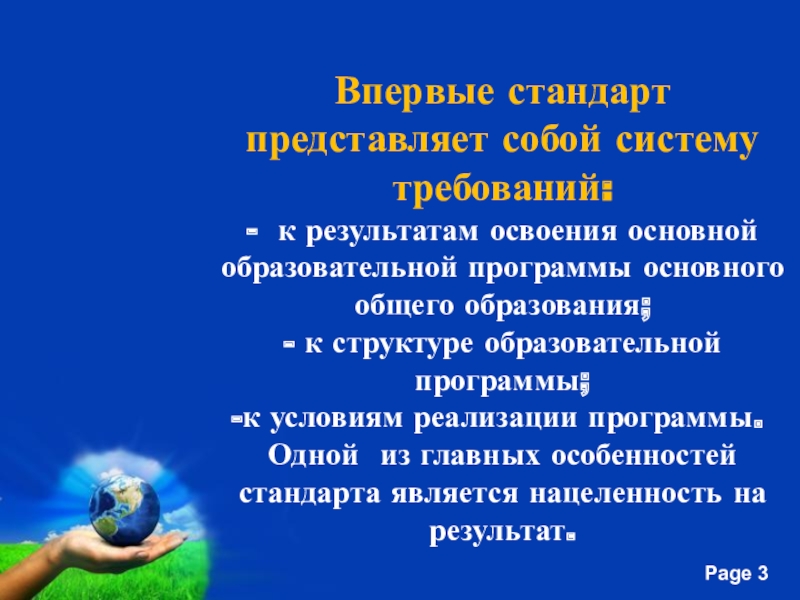 Впервые стандарт представляет собой систему требований:

- к результатам освоения основной образовательной программы основного общего образования;

- к структуре образовательной программы;

-к условиям реализации программы.

Одной из главных особенностей стандарта является нацеленность на результат.

Page 3